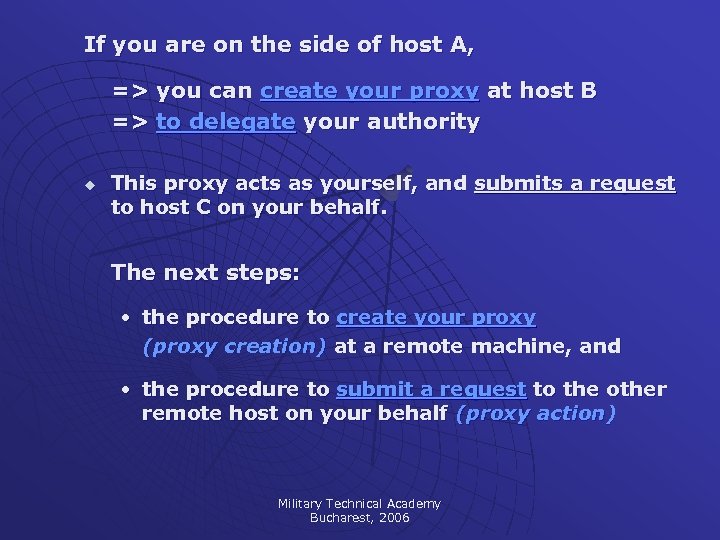 If you are on the side of host A,

=> you can create your proxy at host B
=> to delegate your authority

◆ This proxy acts as yourself, and submits a request to host C on your behalf.

The next steps:

• the procedure to create your proxy (proxy creation) at a remote machine, and

• the procedure to submit a request to the other remote host on your behalf (proxy action)

Military Technical Academy
Bucharest, 2006